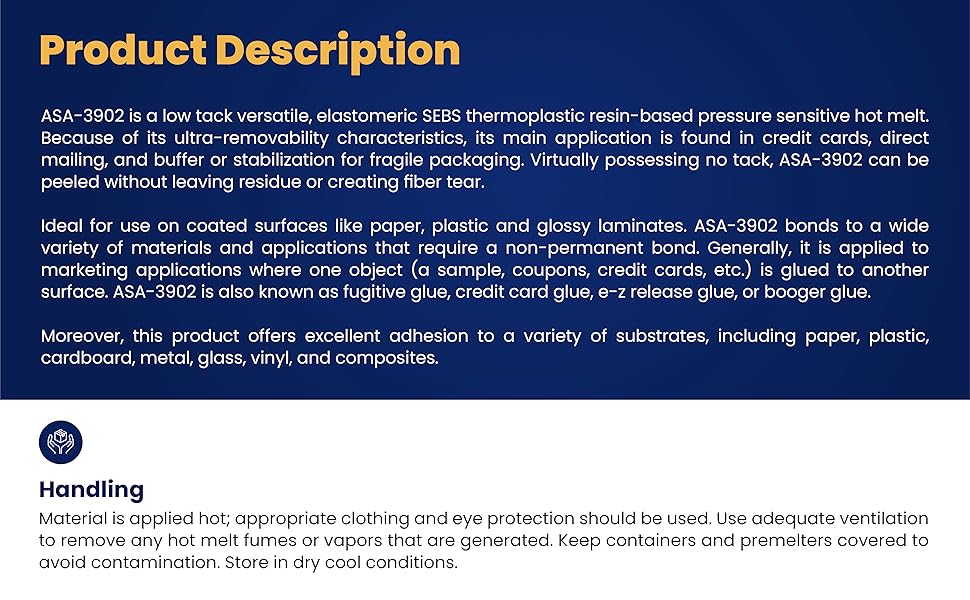 Product Description

ASA-3902 is a low tack versatile, elastomeric SEBS thermoplastic resin-based pressure sensitive hot melt. Because of its ultra-removability characteristics, its main application is found in credit cards, direct mailing, and buffer or stabilization for fragile packaging. Virtually possessing no tack, ASA-3902 can be peeled without leaving residue or creating fiber tear.

Ideal for use on coated surfaces like paper, plastic and glossy laminates. ASA-3902 bonds to a wide variety of materials and applications that require a non-permanent bond. Generally, it is applied to marketing applications where one object (a sample, coupons, credit cards, etc.) is glued to another surface. ASA-3902 is also known as fugitive glue, credit card glue, e-z release glue, or booger glue.

Moreover, this product offers excellent adhesion to a variety of substrates, including paper, plastic, cardboard, metal, glass, vinyl, and composites.

Handling
Material is applied hot; appropriate clothing and eye protection should be used. Use adequate ventilation to remove any hot melt fumes or vapors that are generated. Keep containers and premelters covered to avoid contamination. Store in dry cool conditions.